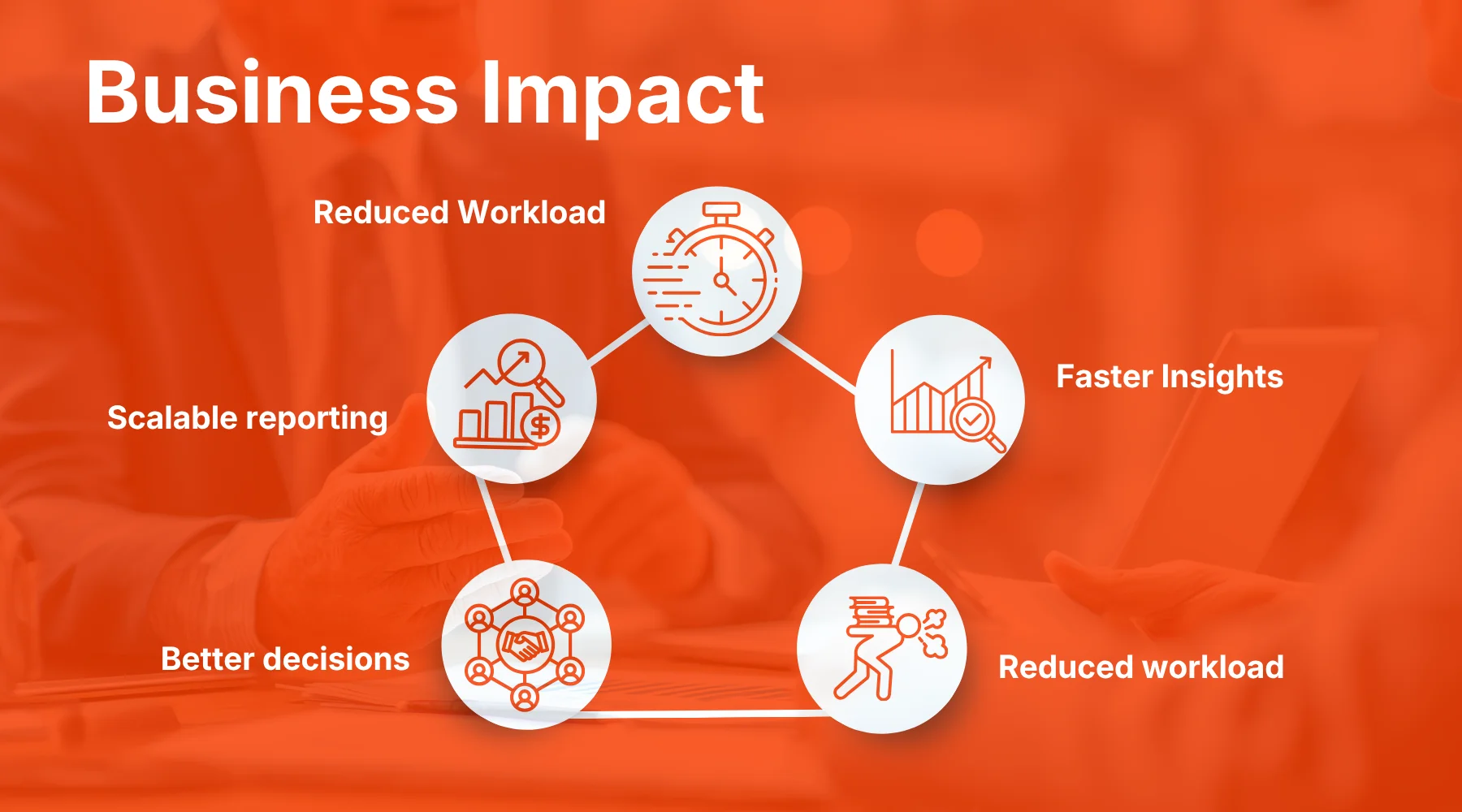 Business Impact

Reduced Workload

Faster Insights

Scalable reporting

Better decisions

Reduced workload